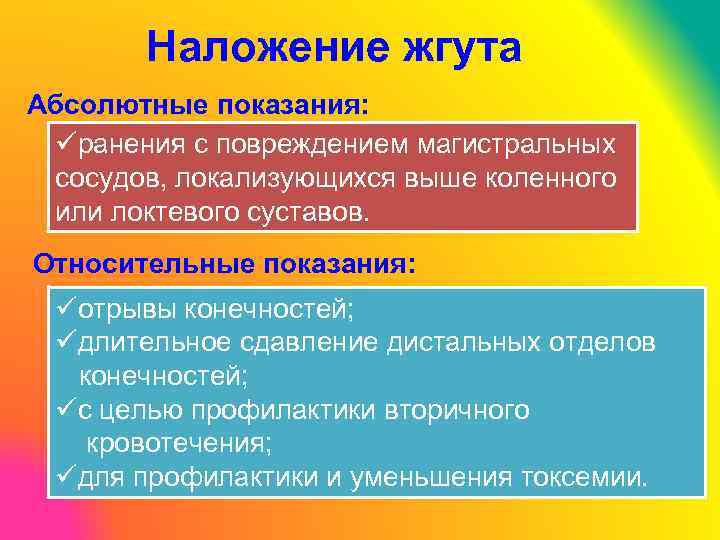 Наложение жгута

Абсолютные показания:

✓ранения с повреждением магистральных сосудов, локализующихся выше коленного или локтевого суставов.

Относительные показания:

✓отрывы конечностей;
✓длительное сдавление дистальных отделов конечностей;
✓с целью профилактики вторичного кровотечения;
✓для профилактики и уменьшения токсемии.